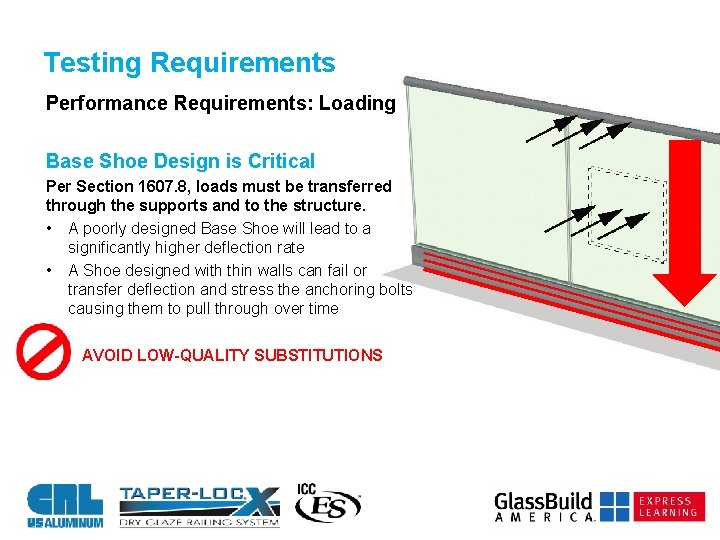 Testing Requirements

Performance Requirements: Loading

Base Shoe Design is Critical

Per Section 1607.8, loads must be transferred through the supports and to the structure.

• A poorly designed Base Shoe will lead to a significantly higher deflection rate

• A Shoe designed with thin walls can fail or transfer deflection and stress the anchoring bolts causing them to pull through over time

AVOID LOW-QUALITY SUBSTITUTIONS

CRL US ALUMINUM

TAPER-LOC X DRY GLAZE RAILING SYSTEM

ICC ES

GlassBuild AMERICA

EXPRESS LEARNING